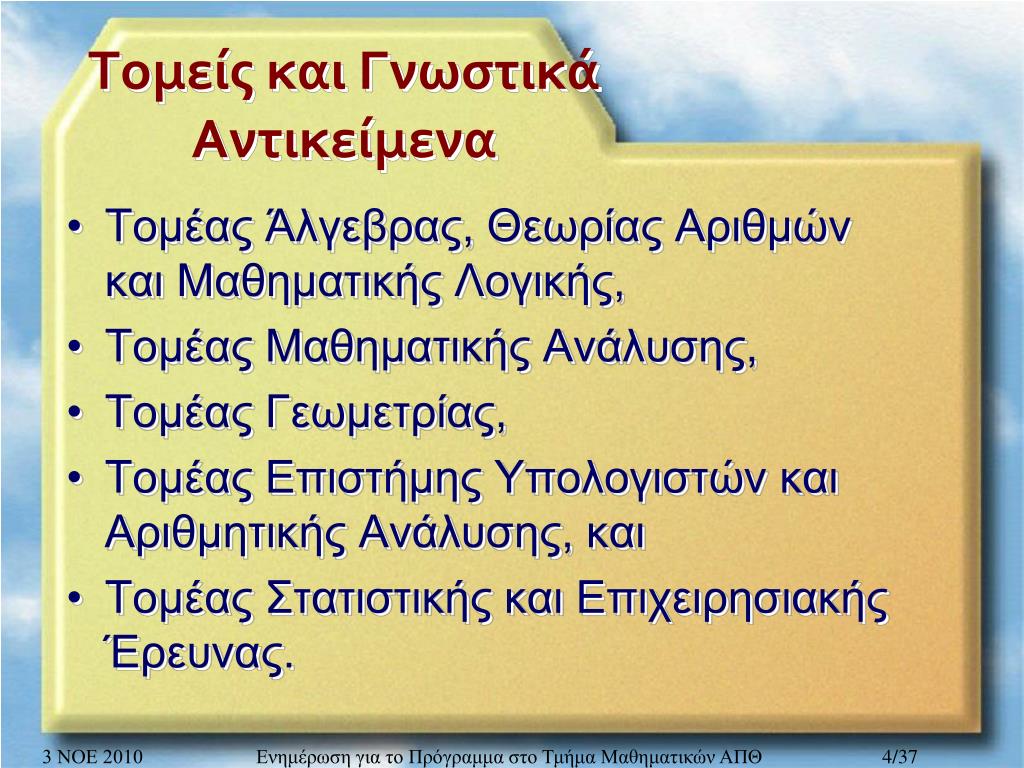 Τομείς και Γνωστικά Αντικείμενα

• Τομέας Άλγεβρας, Θεωρίας Αριθμών και Μαθηματικής Λογικής,
• Τομέας Μαθηματικής Ανάλυσης,
• Τομέας Γεωμετρίας,
• Τομέας Επιστήμης Υπολογιστών και Αριθμητικής Ανάλυσης, και
• Τομέας Στατιστικής και Επιχειρησιακής Έρευνας.

3 ΝΟΕ 2010 Ενημέρωση για το Πρόγραμμα στο Τμήμα Μαθηματικών ΑΠΘ 4/37